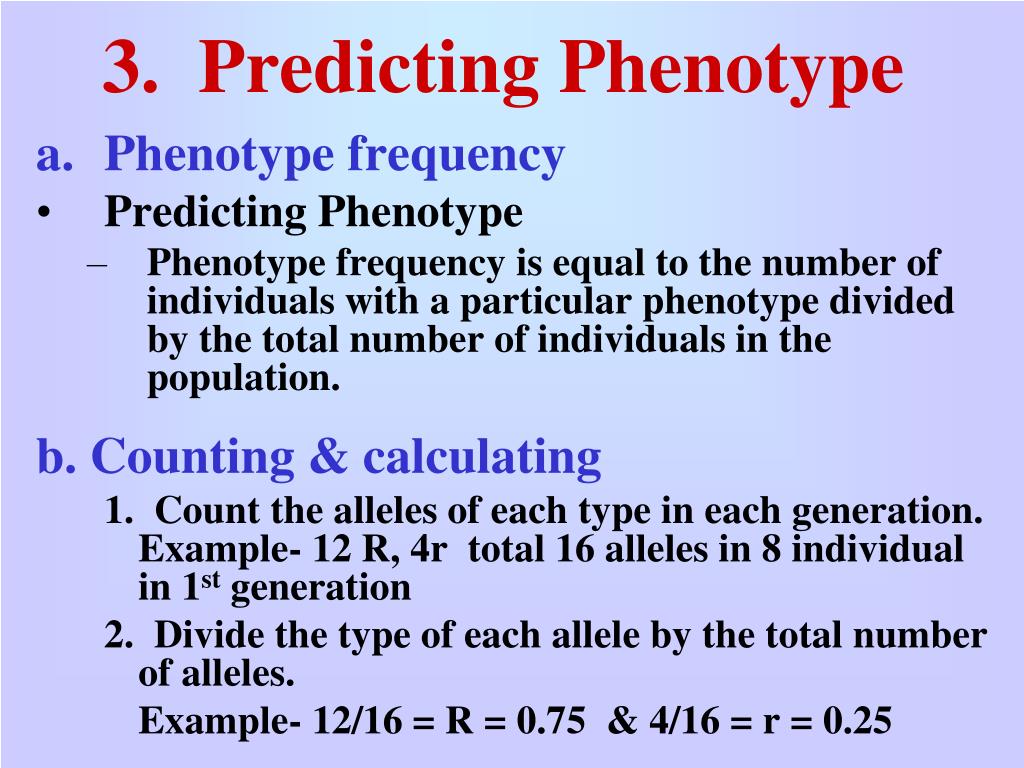 3. Predicting Phenotype

a. Phenotype frequency

• Predicting Phenotype

– Phenotype frequency is equal to the number of individuals with a particular phenotype divided by the total number of individuals in the population.

b. Counting & calculating

1. Count the alleles of each type in each generation. Example- 12 R, 4r total 16 alleles in 8 individual in 1$^{st}$ generation

2. Divide the type of each allele by the total number of alleles.

Example- 12/16 = R = 0.75 & 4/16 = r = 0.25